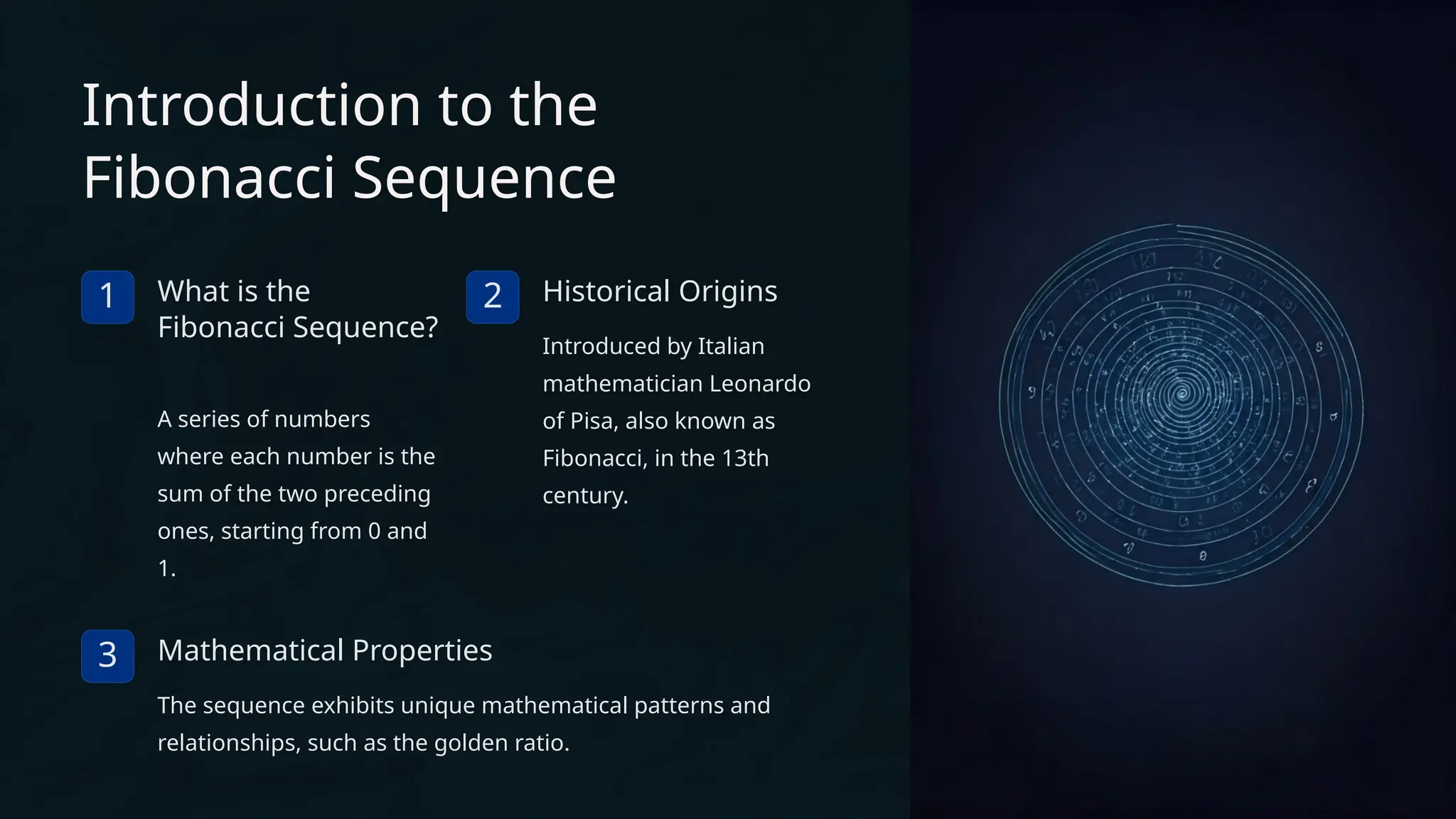 Introduction to the Fibonacci Sequence

1 What is the Fibonacci Sequence?

A series of numbers where each number is the sum of the two preceding ones, starting from 0 and 1.

2 Historical Origins

Introduced by Italian mathematician Leonardo of Pisa, also known as Fibonacci, in the 13th century.

3 Mathematical Properties

The sequence exhibits unique mathematical patterns and relationships, such as the golden ratio.